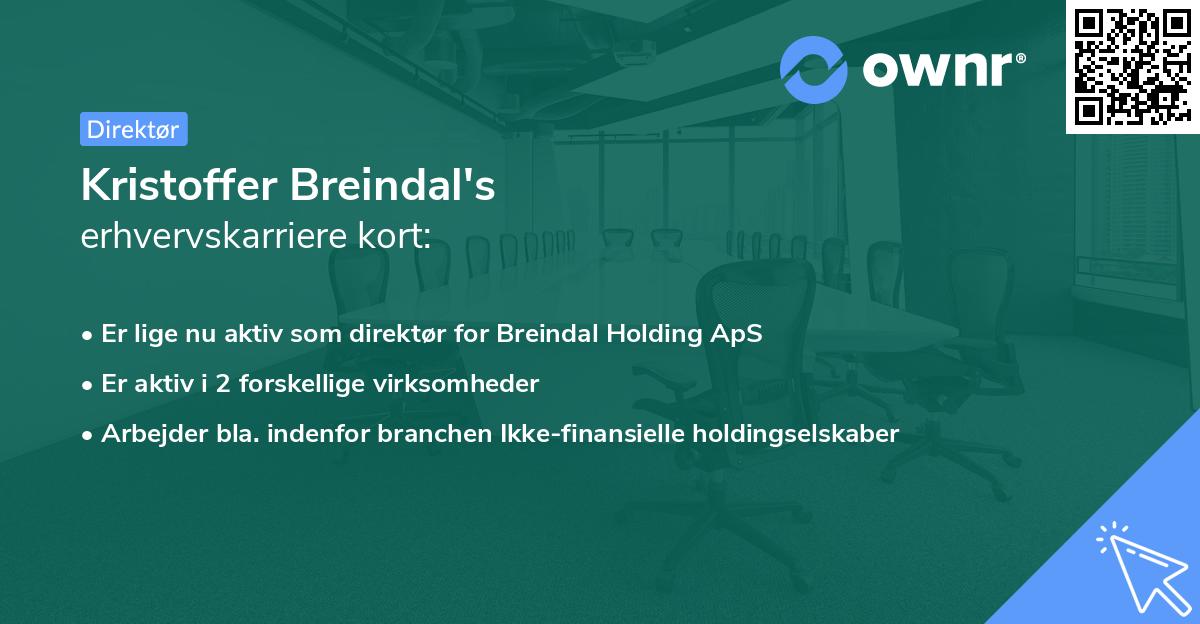 ownr®

Direktør

Kristoffer Breindal's
erhvervskarriere kort:

• Er lige nu aktiv som direktør for Breindal Holding ApS
• Er aktiv i 2 forskellige virksomheder
• Arbejder bla. indenfor branchen Ikke-finansielle holdingselskaber